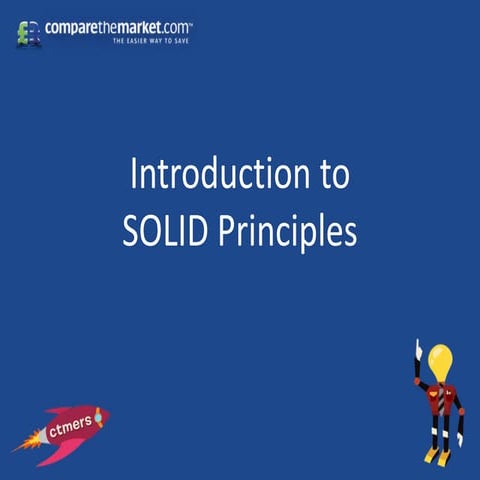 comparethemarket.com™
THE EASIER WAY TO SAVE

Introduction to
SOLID Principles

ctmers